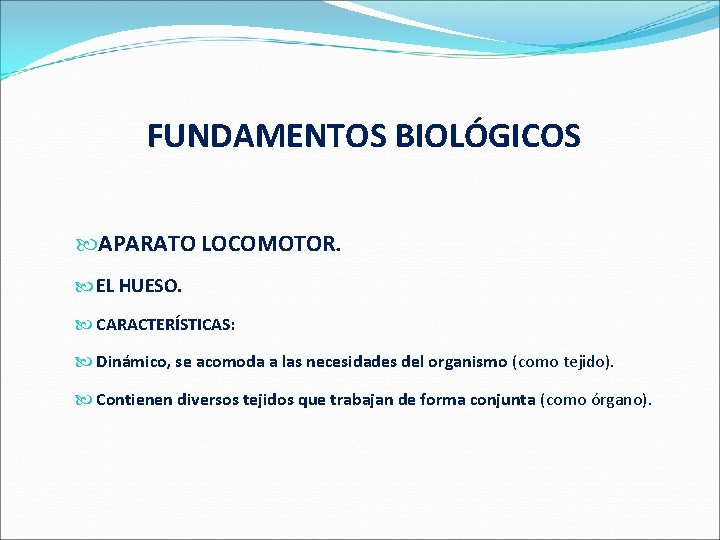 FUNDAMENTOS BIOLÓGICOS

APARATO LOCOMOTOR.

EL HUESO.

CARACTERÍSTICAS:

Dinámico, se acomoda a las necesidades del organismo (como tejido).

Contienen diversos tejidos que trabajan de forma conjunta (como órgano).